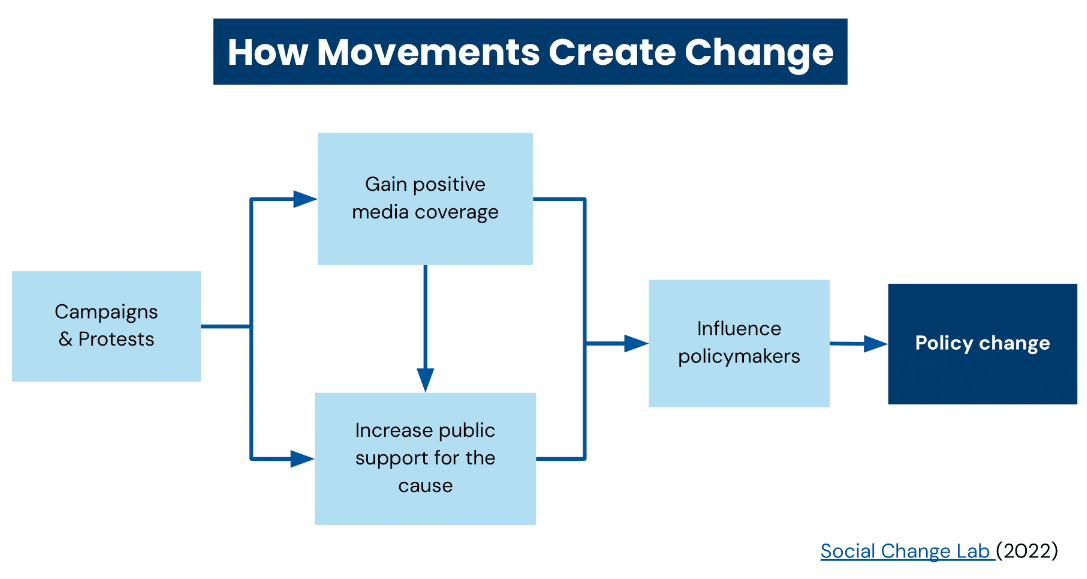 How Movements Create Change

Campaigns & Protests

Gain positive media coverage

Increase public support for the cause

Influence policymakers

Policy change

Social Change Lab (2022)